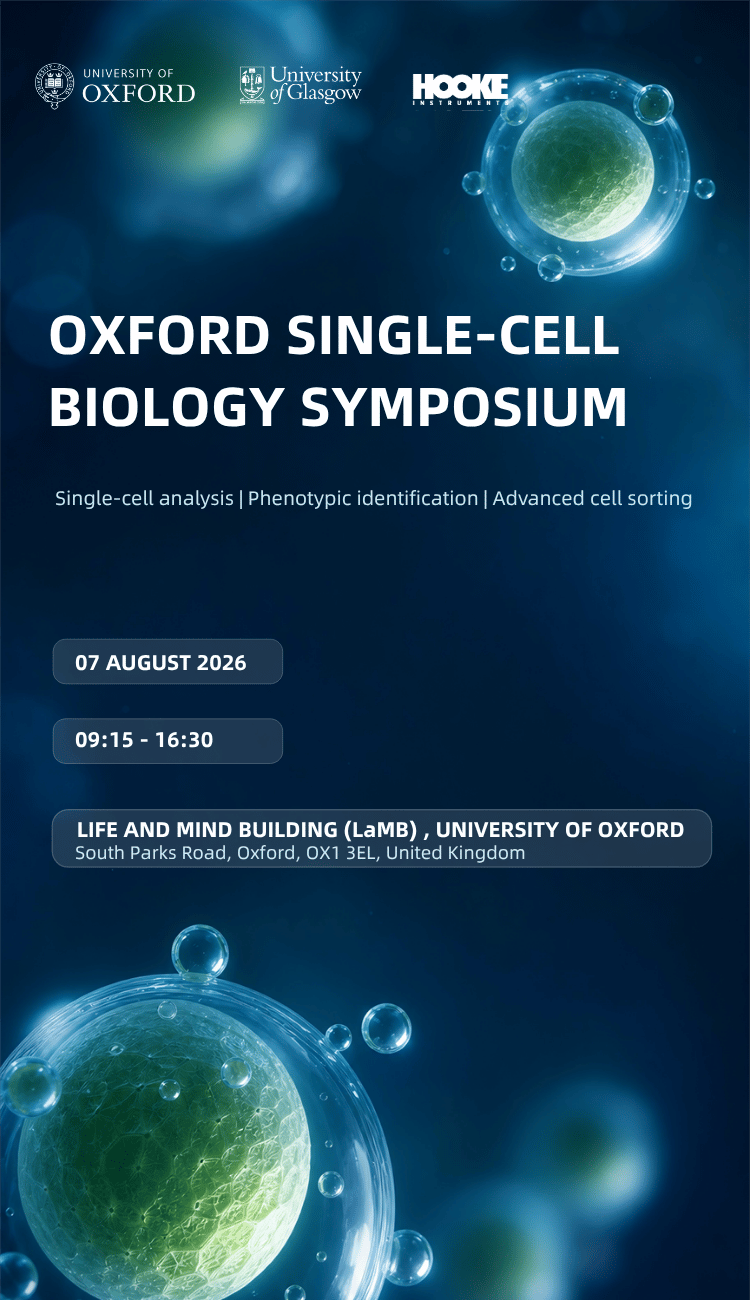 UNIVERSITY OF OXFORD

University of Glasgow

HOOKE INSTRUMENTS

OXFORD SINGLE-CELL BIOLOGY SYMPOSIUM

Single-cell analysis | Phenotypic identification | Advanced cell sorting

07 AUGUST 2026

09:15 - 16:30

LIFE AND MIND BUILDING (LaMB) , UNIVERSITY OF OXFORD
South Parks Road, Oxford, OX1 3EL, United Kingdom